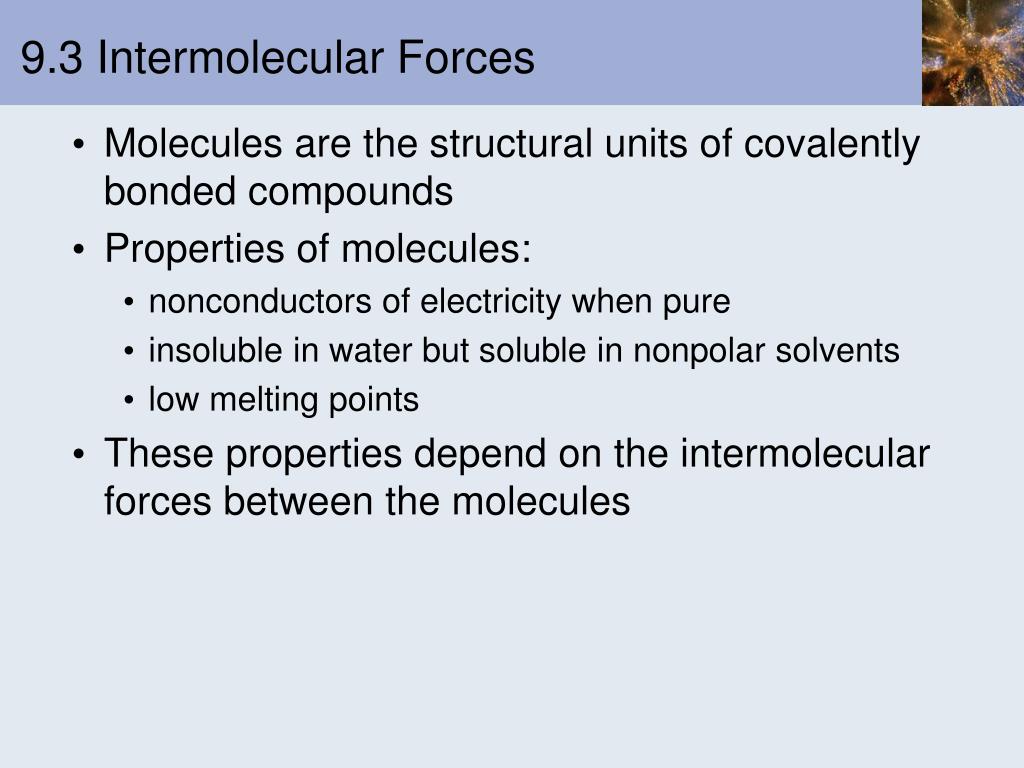 9.3 Intermolecular Forces

• Molecules are the structural units of covalently bonded compounds

• Properties of molecules:

• nonconductors of electricity when pure

• insoluble in water but soluble in nonpolar solvents

• low melting points

• These properties depend on the intermolecular forces between the molecules